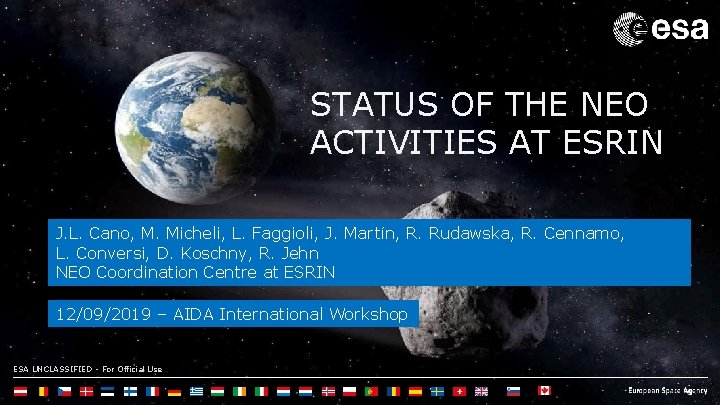 esa

STATUS OF THE NEO ACTIVITIES AT ESRIN

J.L. Cano, M. Micheli, L. Faggioli, J. Martín, R. Rudawska, R. Cennamo, L. Conversi, D. Koschny, R. Jehn
NEO Coordination Centre at ESRIN

12/09/2019 – AIDA International Workshop

ESA UNCLASSIFIED - For Official Use

European Space Agency